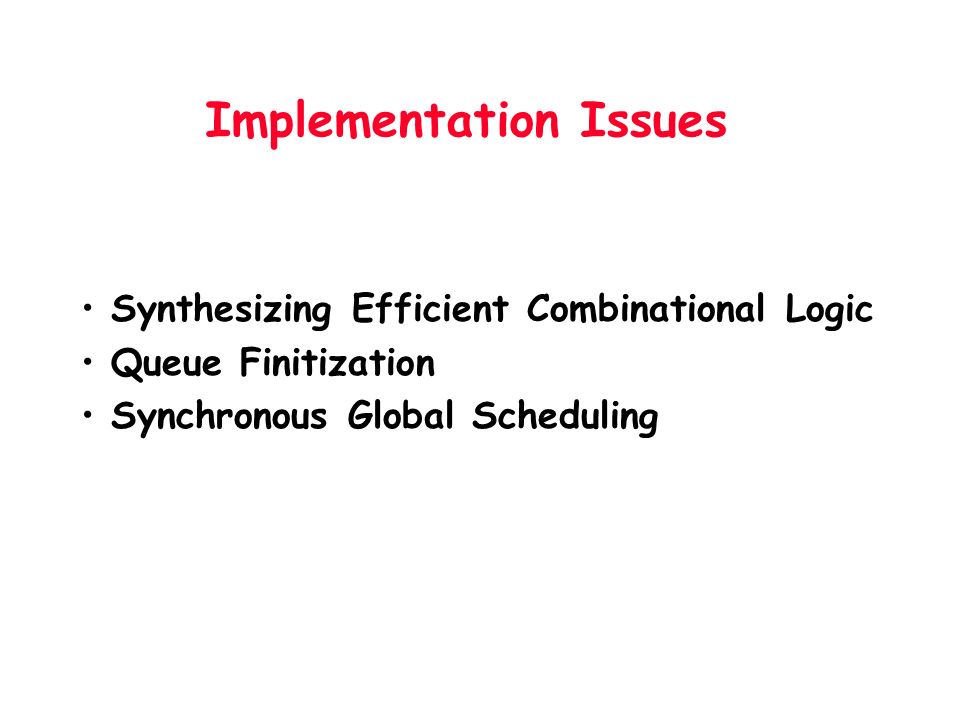 Implementation Issues

• Synthesizing Efficient Combinational Logic
• Queue Finitization
• Synchronous Global Scheduling